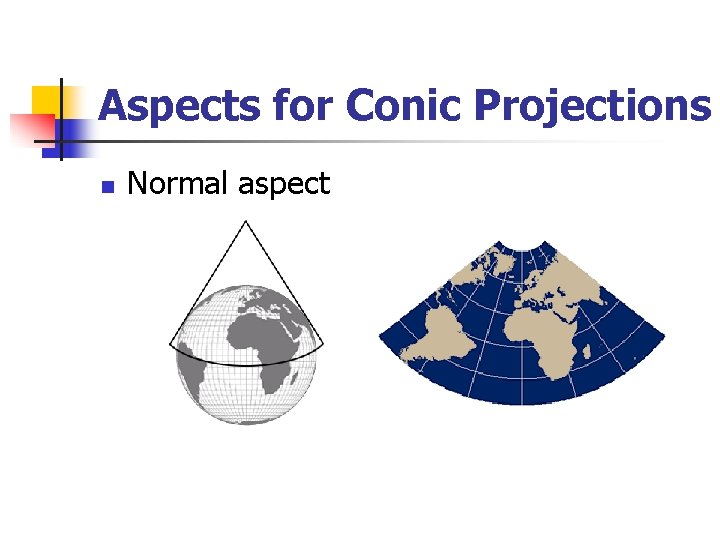 Aspects for Conic Projections

Normal aspect